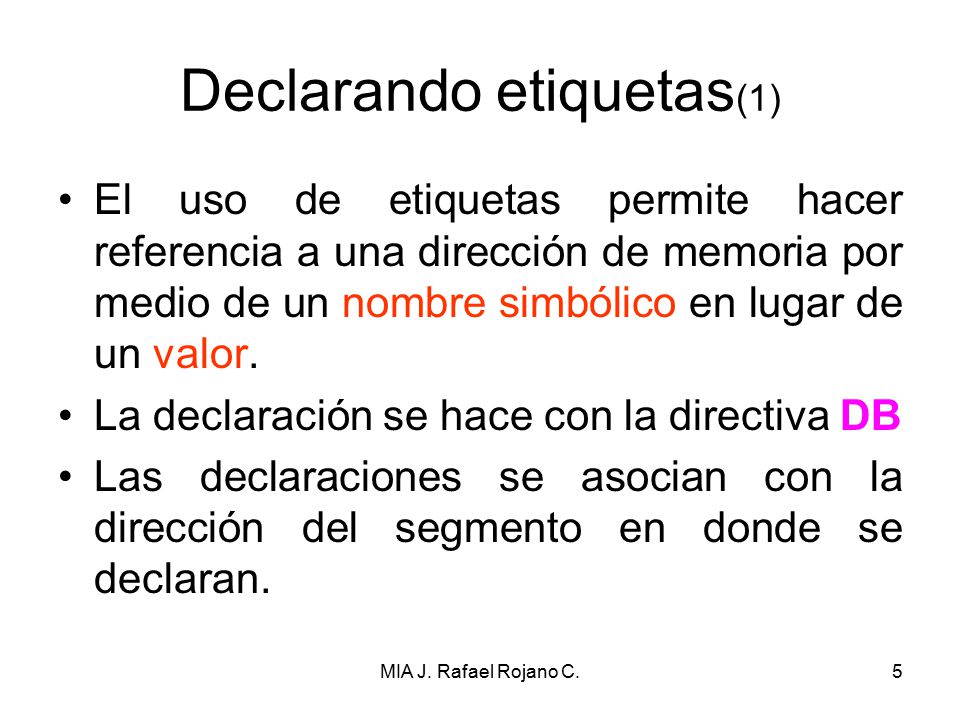 Declarando etiquetas(1)

• El uso de etiquetas permite hacer referencia a una dirección de memoria por medio de un nombre simbólico en lugar de un valor.

• La declaración se hace con la directiva DB

• Las declaraciones se asocian con la dirección del segmento en donde se declaran.

MIA J. Rafael Rojano C.

5